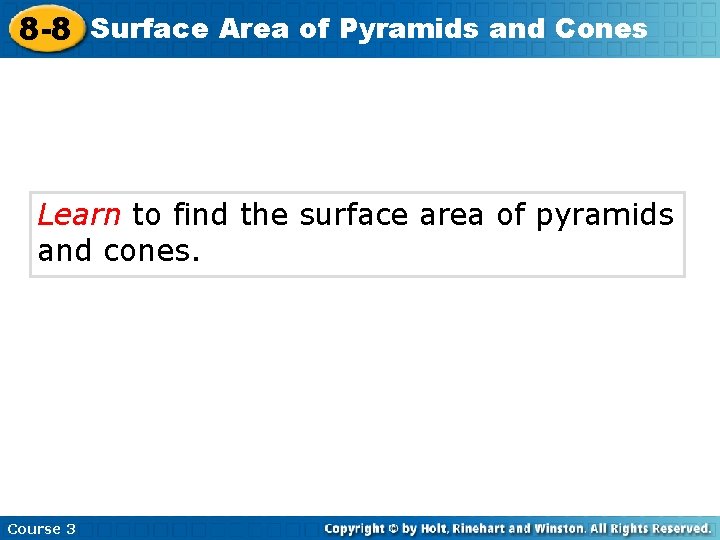 8-8 Surface Area of Pyramids and Cones

Learn to find the surface area of pyramids and cones.

Course 3

Copyright © by Holt, Rinehart and Winston. All Rights Reserved.